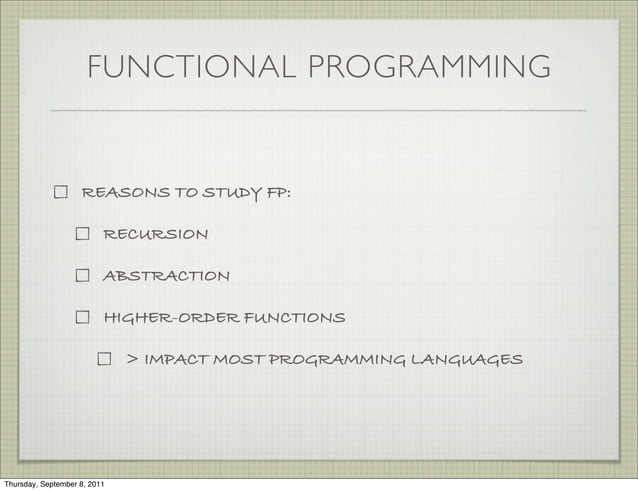 FUNCTIONAL PROGRAMMING

REASONS TO STUDY FP:

RECURSION

ABSTRACTION

HIGHER-ORDER FUNCTIONS

> IMPACT MOST PROGRAMMING LANGUAGES

Thursday, September 8, 2011